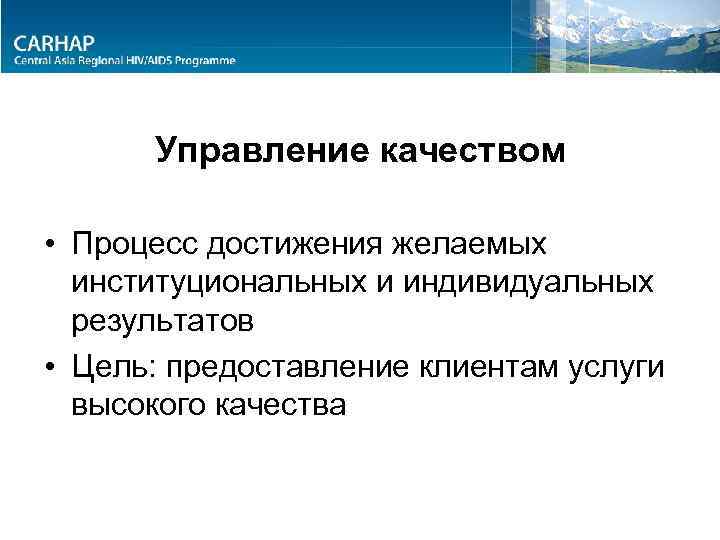 CARHAP
Central Asia Regional HIV/AIDS Programme

Управление качеством

• Процесс достижения желаемых институциональных и индивидуальных результатов
• Цель: предоставление клиентам услуги высокого качества